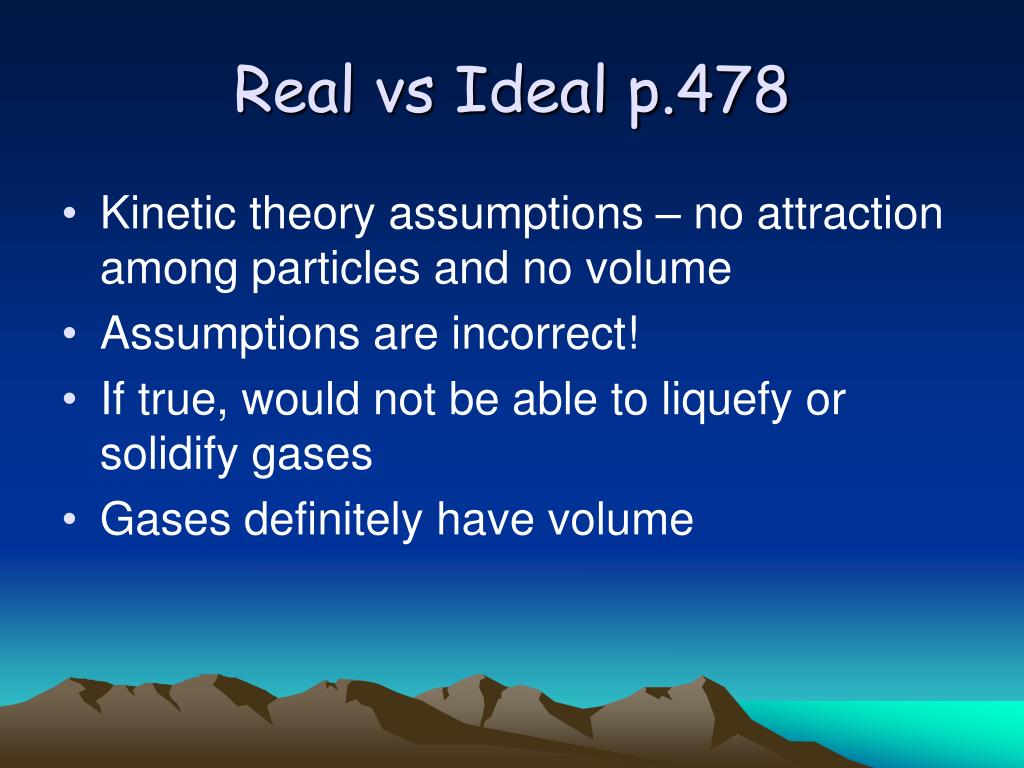 Real vs Ideal p.478

• Kinetic theory assumptions – no attraction among particles and no volume
• Assumptions are incorrect!
• If true, would not be able to liquefy or solidify gases
• Gases definitely have volume